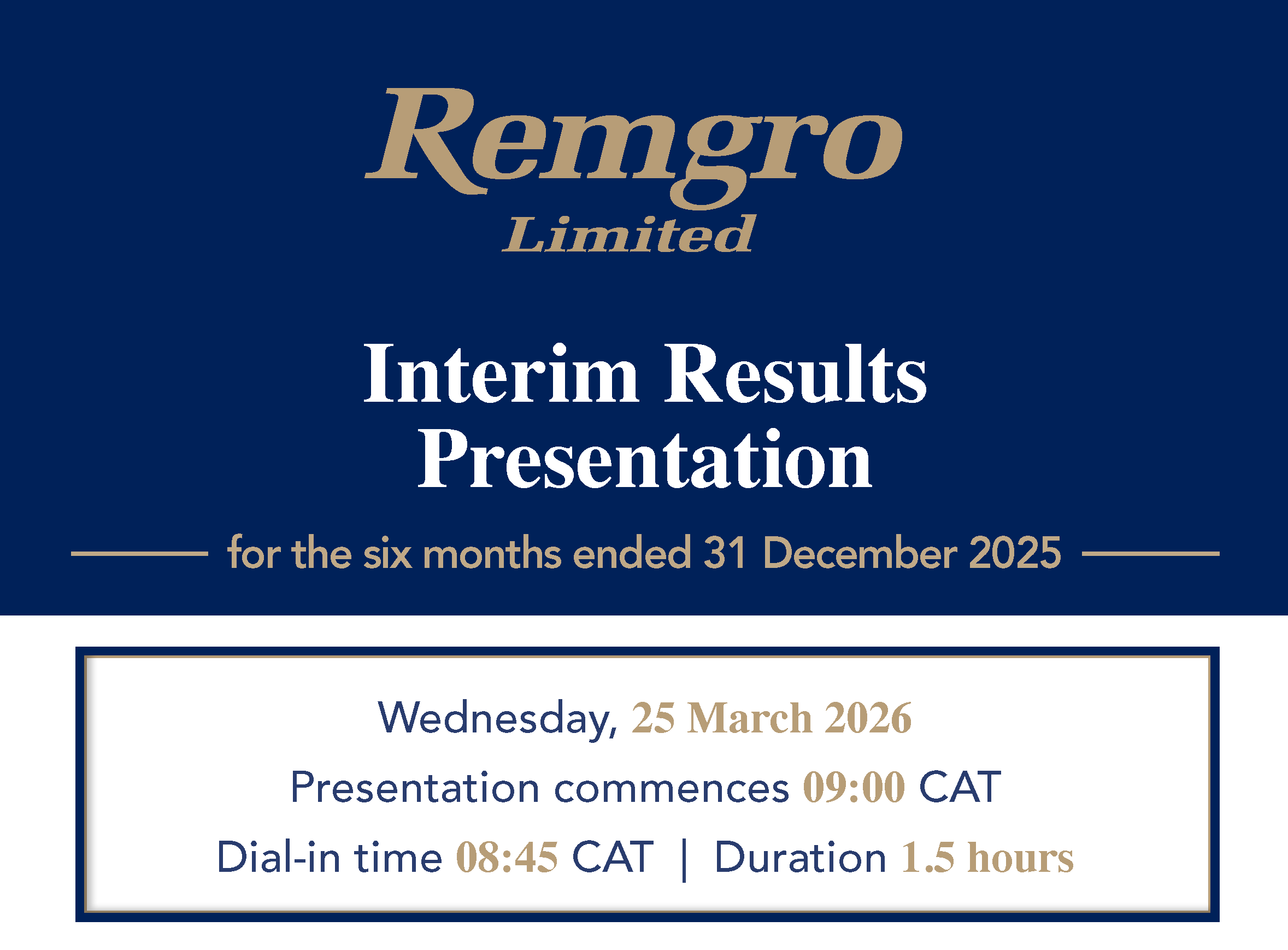 Remgro
Limited

Interim Results Presentation

for the six months ended 31 December 2025

Wednesday, 25 March 2026

Presentation commences 09:00 CAT

Dial-in time 08:45 CAT | Duration 1.5 hours